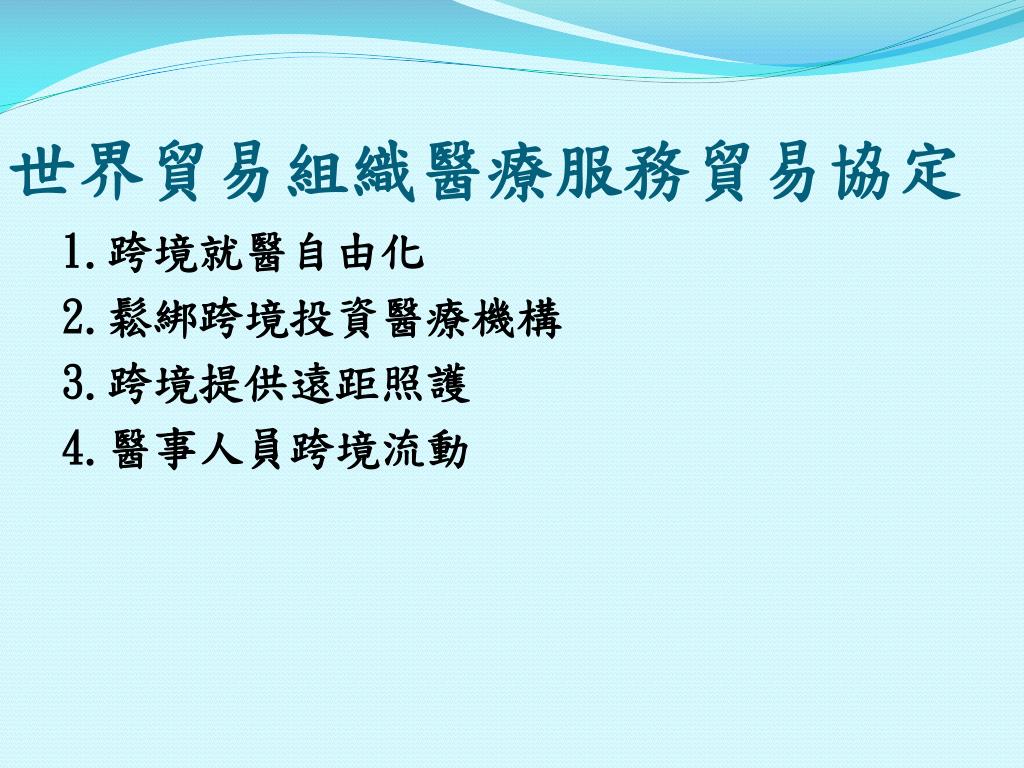 世界貿易組織醫療服務貿易協定

1.跨境就醫自由化
2.鬆綁跨境投資醫療機構
3.跨境提供遠距照護
4.醫事人員跨境流動